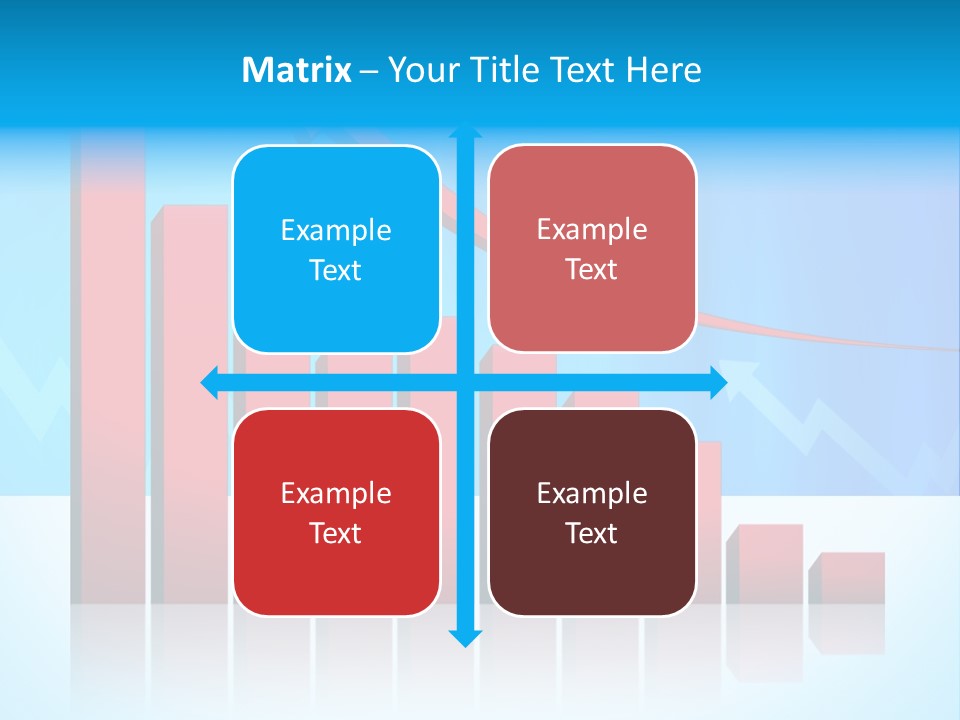 Matrix – Your Title Text Here

Example Text

Example Text

Example Text

Example Text